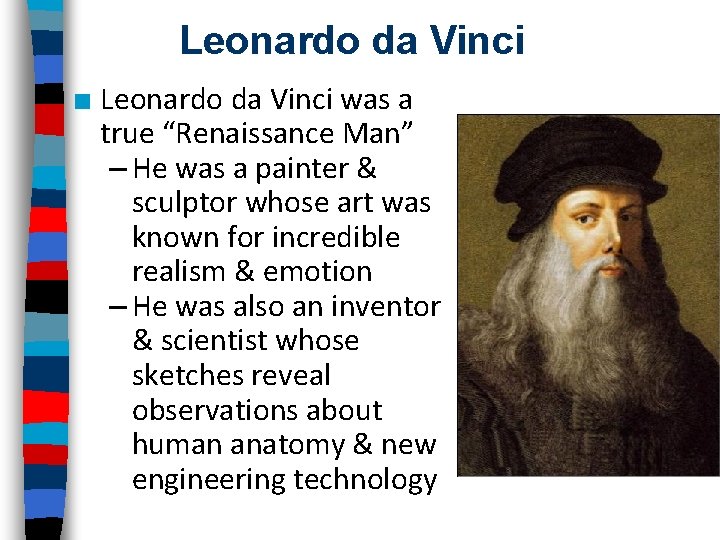 Leonardo da Vinci

■ Leonardo da Vinci was a true “Renaissance Man”
– He was a painter & sculptor whose art was known for incredible realism & emotion
– He was also an inventor & scientist whose sketches reveal observations about human anatomy & new engineering technology